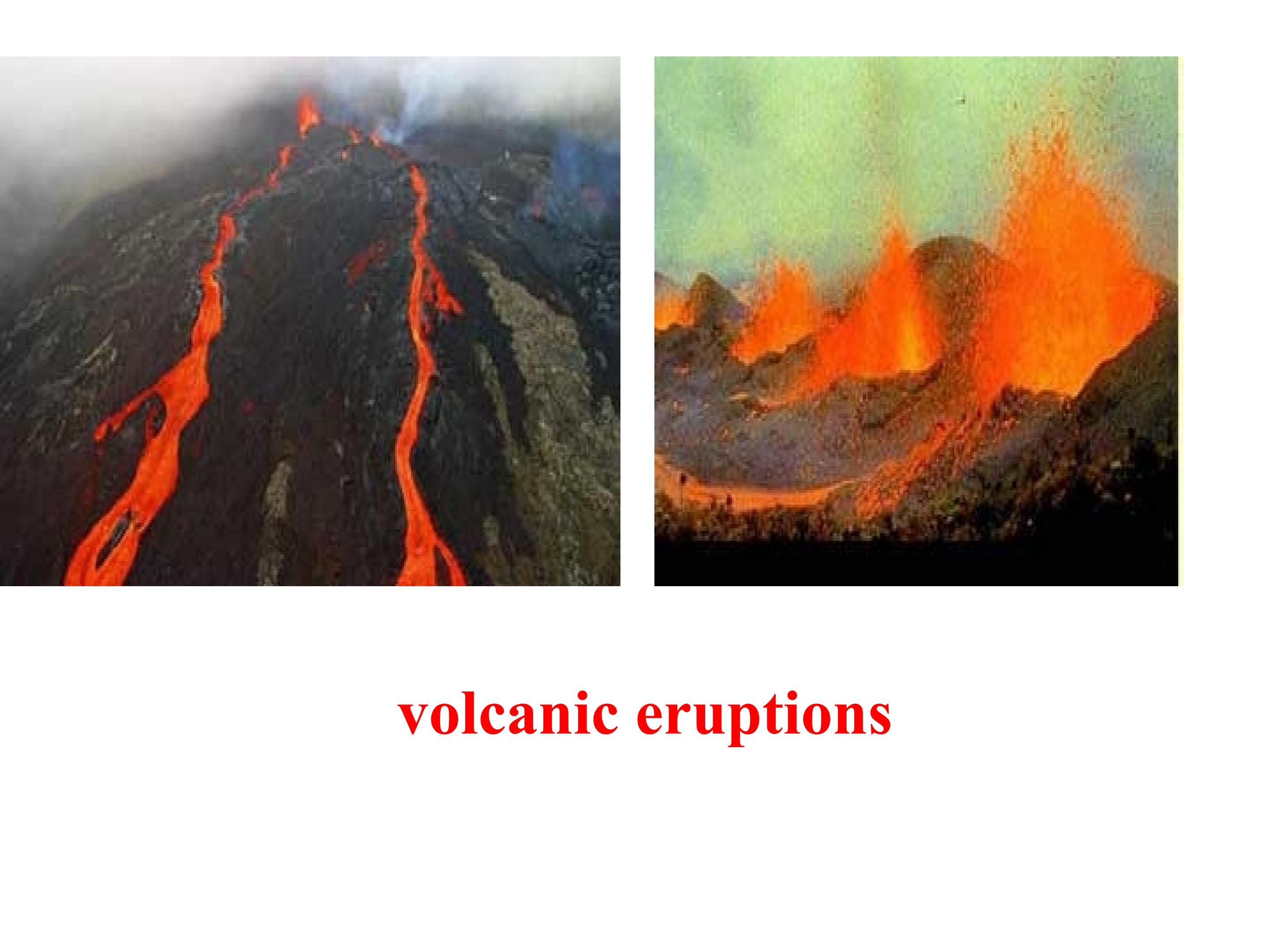 volcanic eruptions